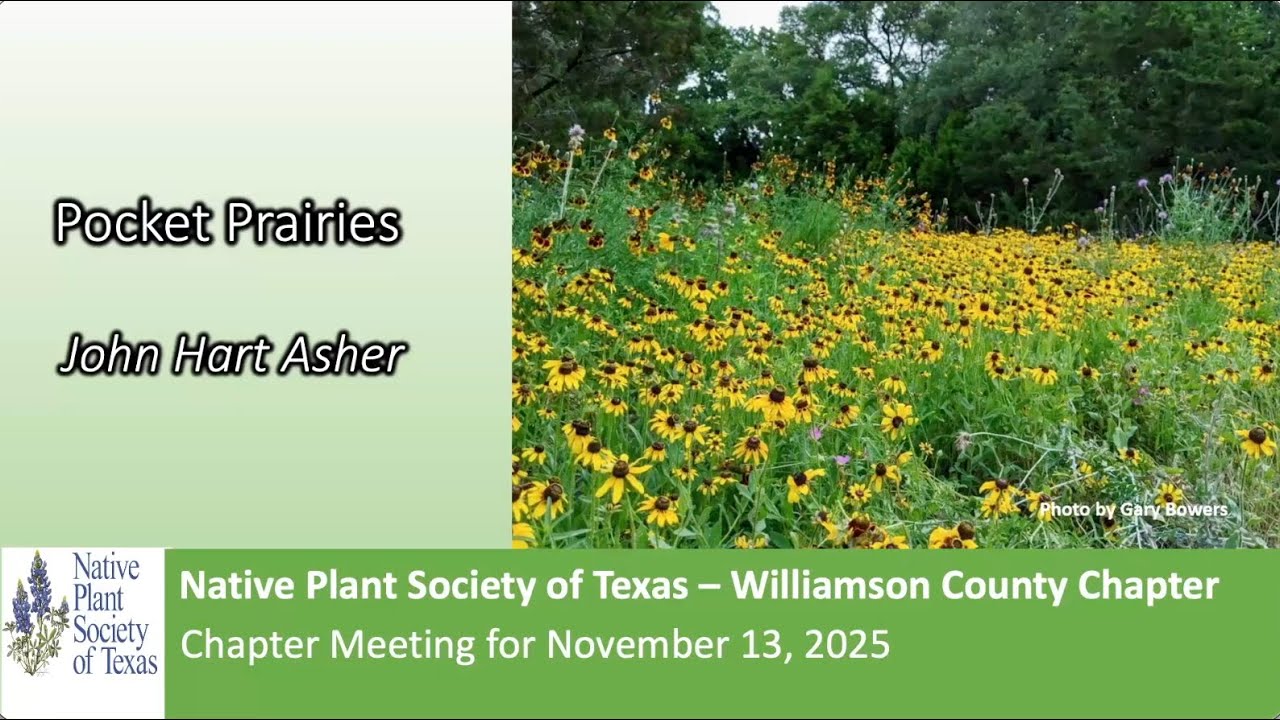 Pocket Prairies

John Hart Asher

Photo by Gary Bowers

Native Plant Society of Texas

Native Plant Society of Texas – Williamson County Chapter
Chapter Meeting for November 13, 2025